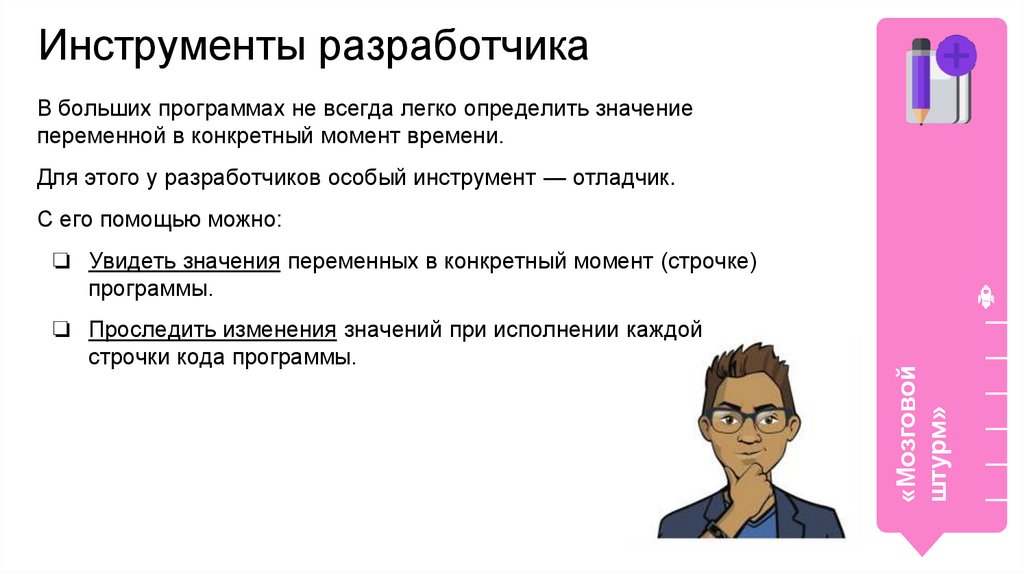 Инструменты разработчика

В больших программах не всегда легко определить значение переменной в конкретный момент времени.

Для этого у разработчиков особый инструмент — отладчик.

С его помощью можно:

❏ Увидеть значения переменных в конкретный момент (строчке) программы.

❏ Проследить изменения значений при исполнении каждой строчки кода программы.

«Мозговой штурм»